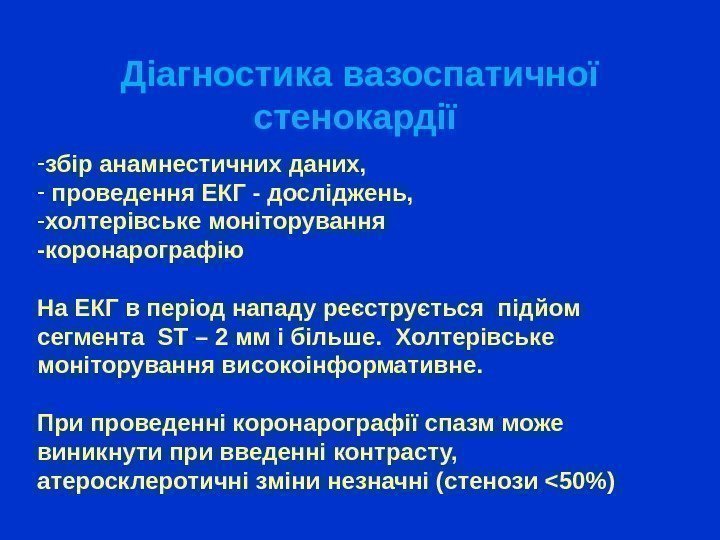 Діагностика вазоспатичної стенокардії

-збір анамнестичних даних,
- проведення ЕКГ - досліджень,
-холтерівське моніторування
-коронарографію

На ЕКГ в період нападу реєструється підйом сегмента ST – 2 мм і більше. Холтерівське моніторування високоінформативне.

При проведенні коронарографії спазм може виникнути при введенні контрасту, атеросклеротичні зміни незначні (стенози <50%)